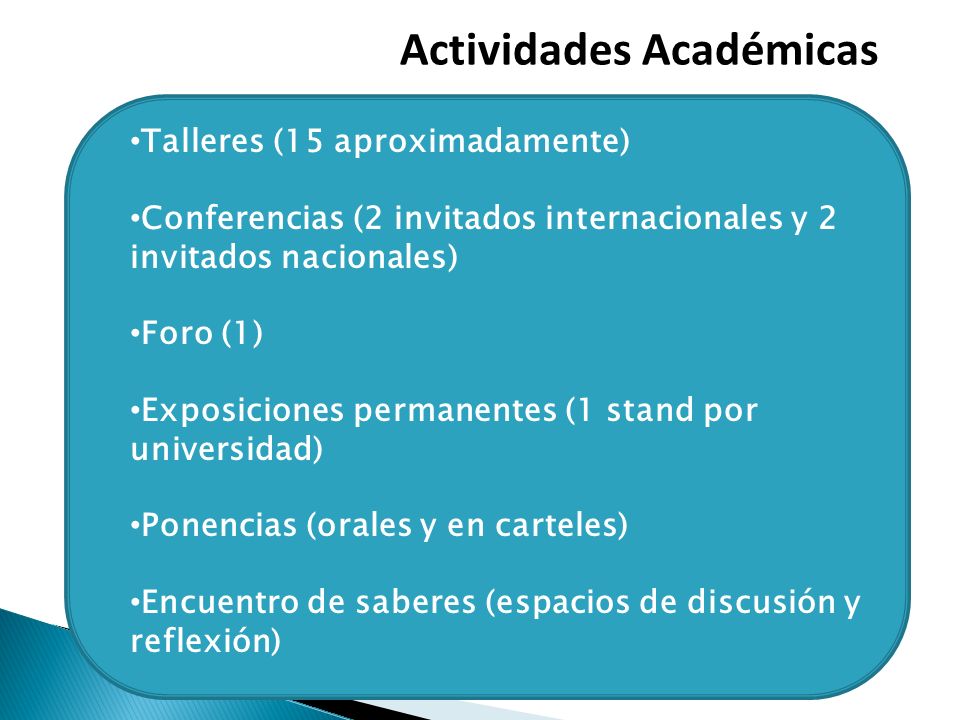 Actividades Académicas

•Talleres (15 aproximadamente)

•Conferencias (2 invitados internacionales y 2 invitados nacionales)

•Foro (1)

•Exposiciones permanentes (1 stand por universidad)

•Ponencias (orales y en carteles)

•Encuentro de saberes (espacios de discusión y reflexión)